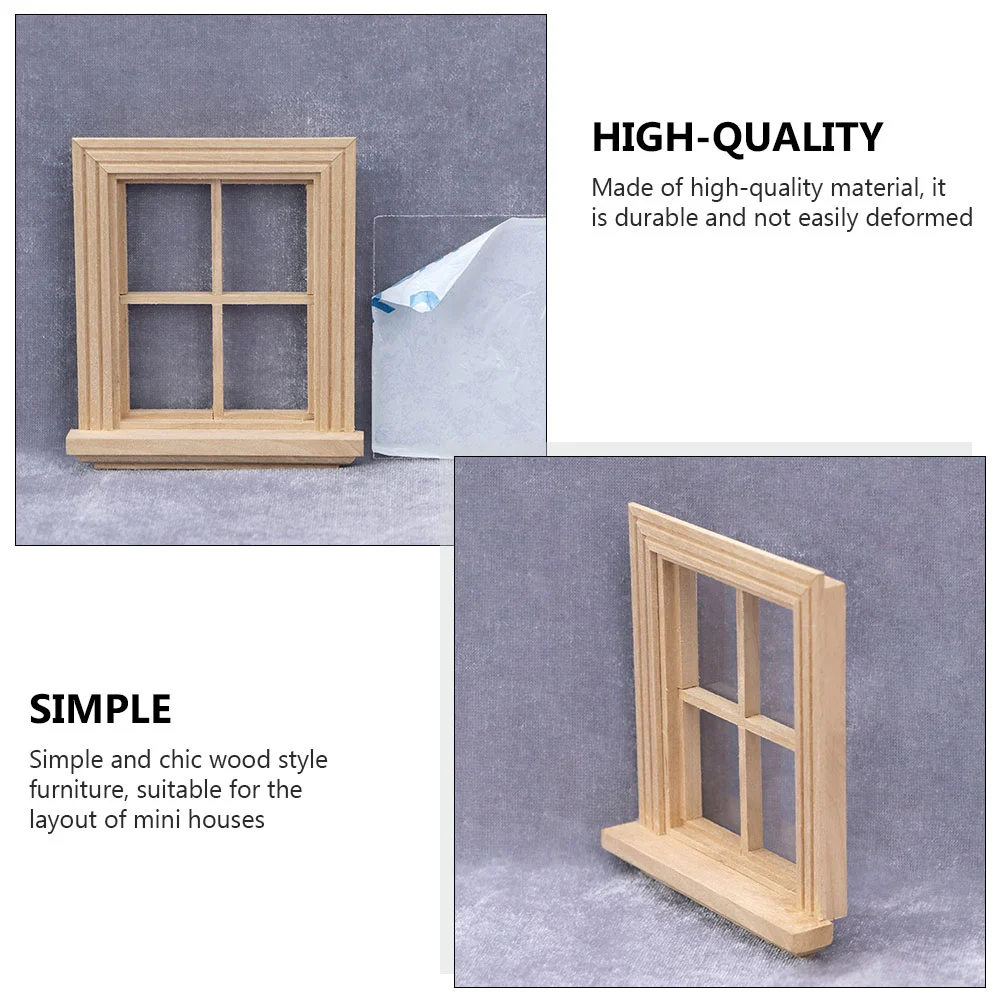 HIGH-QUALITY

Made of high-quality material, it is durable and not easily deformed

SIMPLE

Simple and chic wood style furniture, suitable for the layout of mini houses